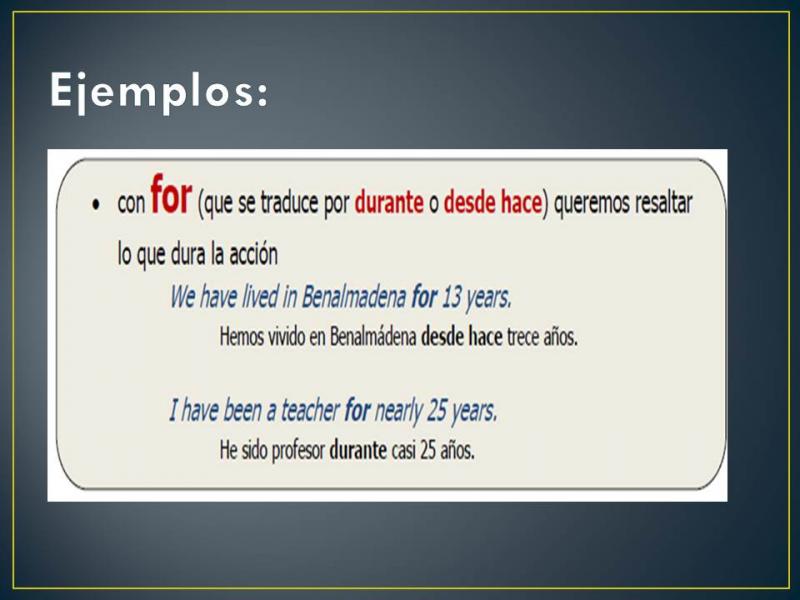 Ejemplos:

• con for (que se traduce por durante o desde hace) queremos resaltar lo que dura la acción

We have lived in Benalmadena for 13 years.

Hemos vivido en Benalmádena desde hace trece años.

I have been a teacher for nearly 25 years.

He sido profesor durante casi 25 años.